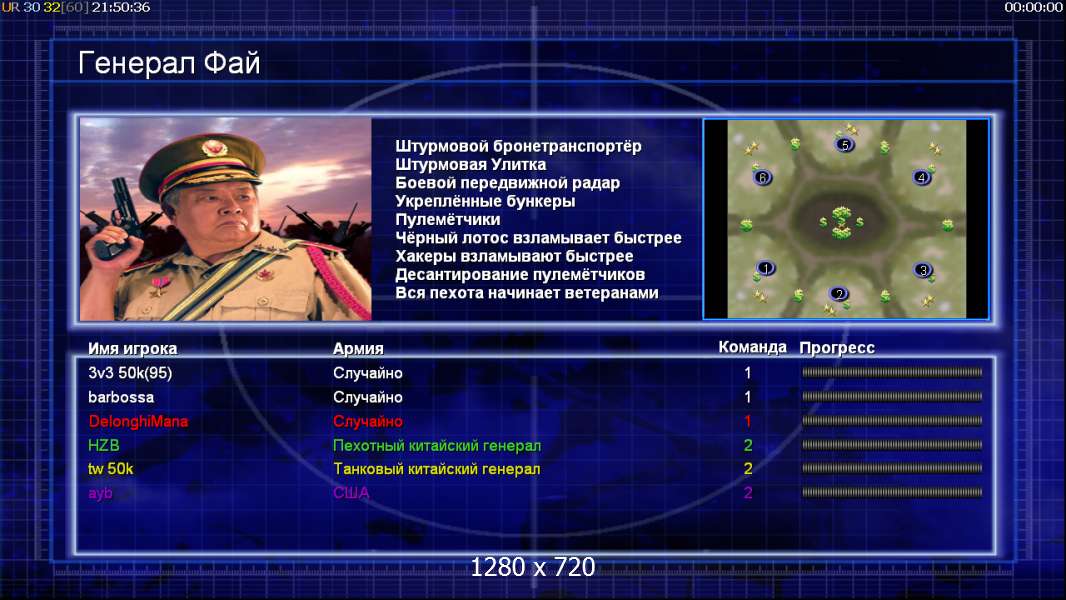 UR 30 32[60] 21:50:36

00:00:00

Генерал Фай

Штурмовой бронетранспортёр
Штурмовая Улитка
Боевой передвижной радар
Укреплённые бункеры
Пулемётчики
Чёрный лотос взламывает быстрее
Хакеры взламывают быстрее
Десантирование пулемётчиков
Вся пехота начинает ветеранами

5
6
4
1
3
2

| Имя игрока | Армия | Команда | Прогресс |
|---|---|---|---|
| 3v3 50k(95) | Случайно | 1 | |
| barbossa | Случайно | 1 | |
| DelonghiMana | Случайно | 1 | |
| HZB | Пехотный китайский генерал | 2 | |
| tw 50k | Танковый китайский генерал | 2 | |
| ayb | США | 2 | |

1280 x 720